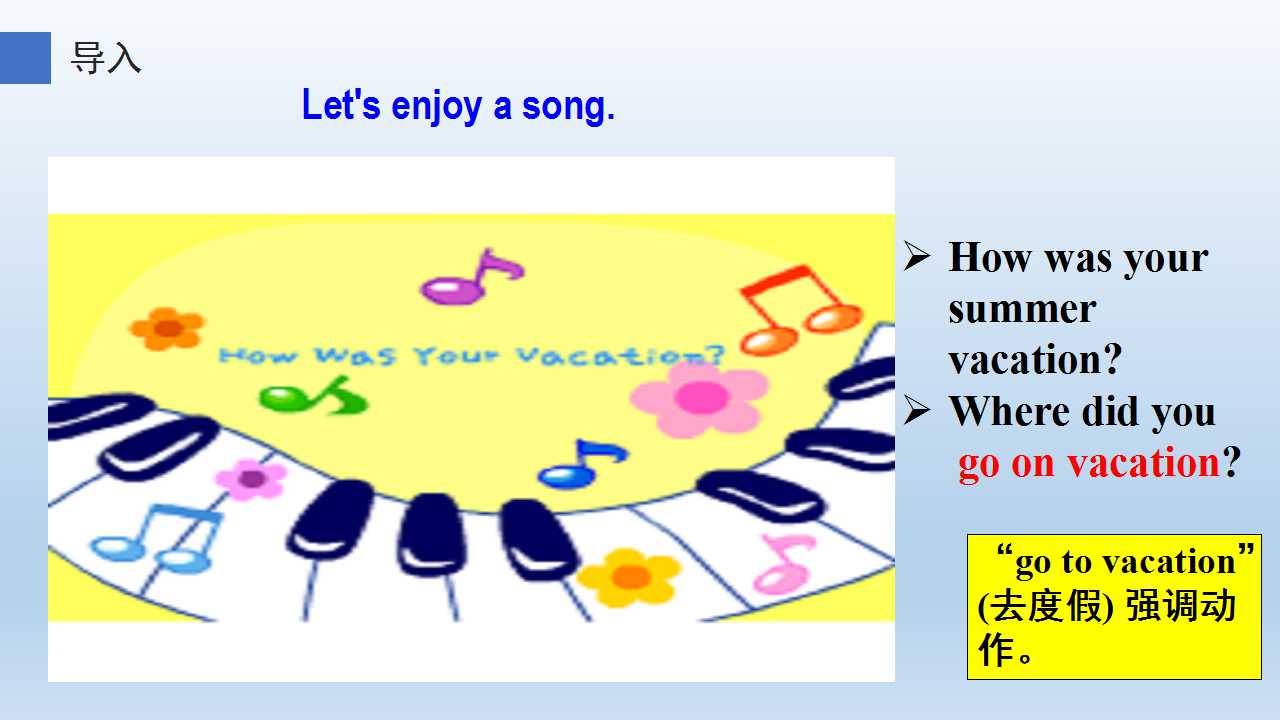 导入

Let's enjoy a song.

How Was Your Vacation?

➢ How was your summer vacation?
➢ Where did you go on vacation?

“go to vacation” (去度假) 强调动作。